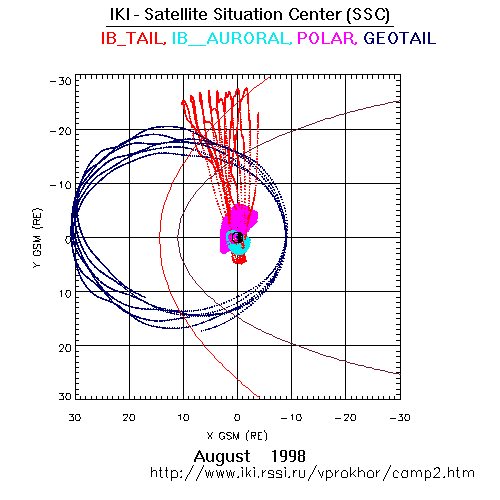 IKI - Satellite Situation Center (SSC)

IB_TAIL, IB__AURORAL, POLAR, GEOTAIL

-30
-20
-10
0
10
20
30

Y GSM (RE)

30 20 10 0 -10 -20 -30

X GSM (RE)

August 1998

http://www.iki.rssi.ru/vprokhor/camp2.htm